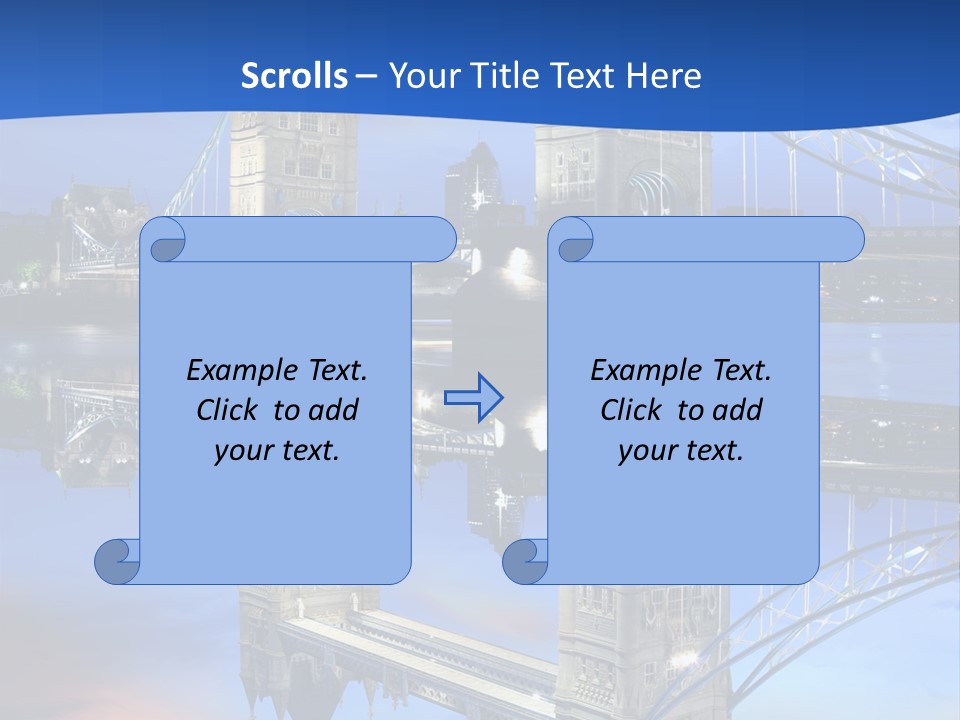 Scrolls – Your Title Text Here

Example Text. Click to add your text.

Example Text. Click to add your text.